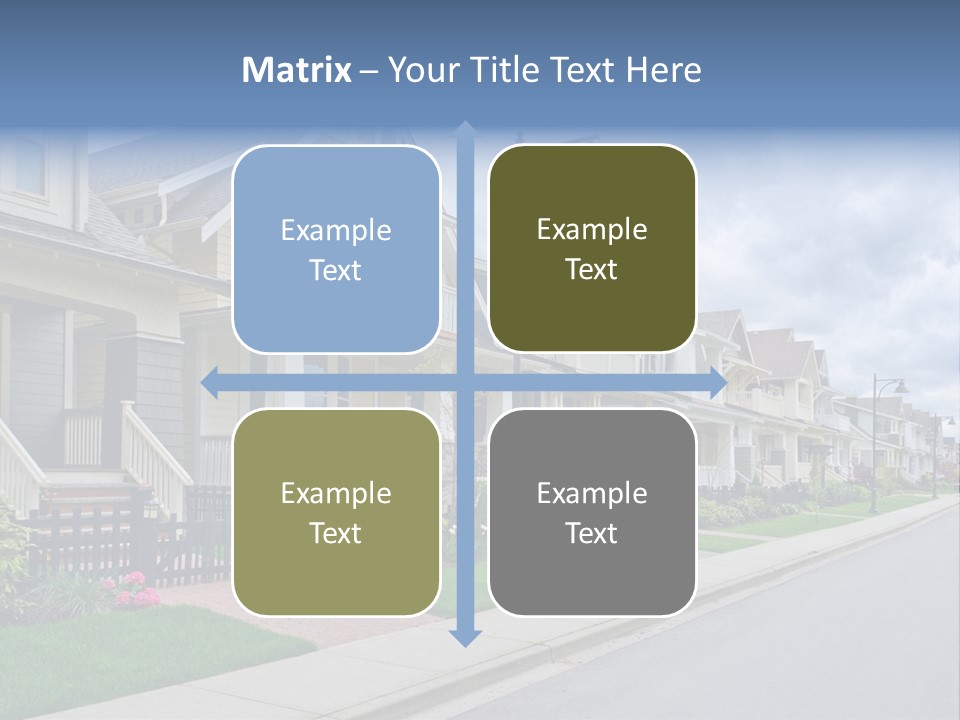 Matrix – Your Title Text Here

Example Text

Example Text

Example Text

Example Text